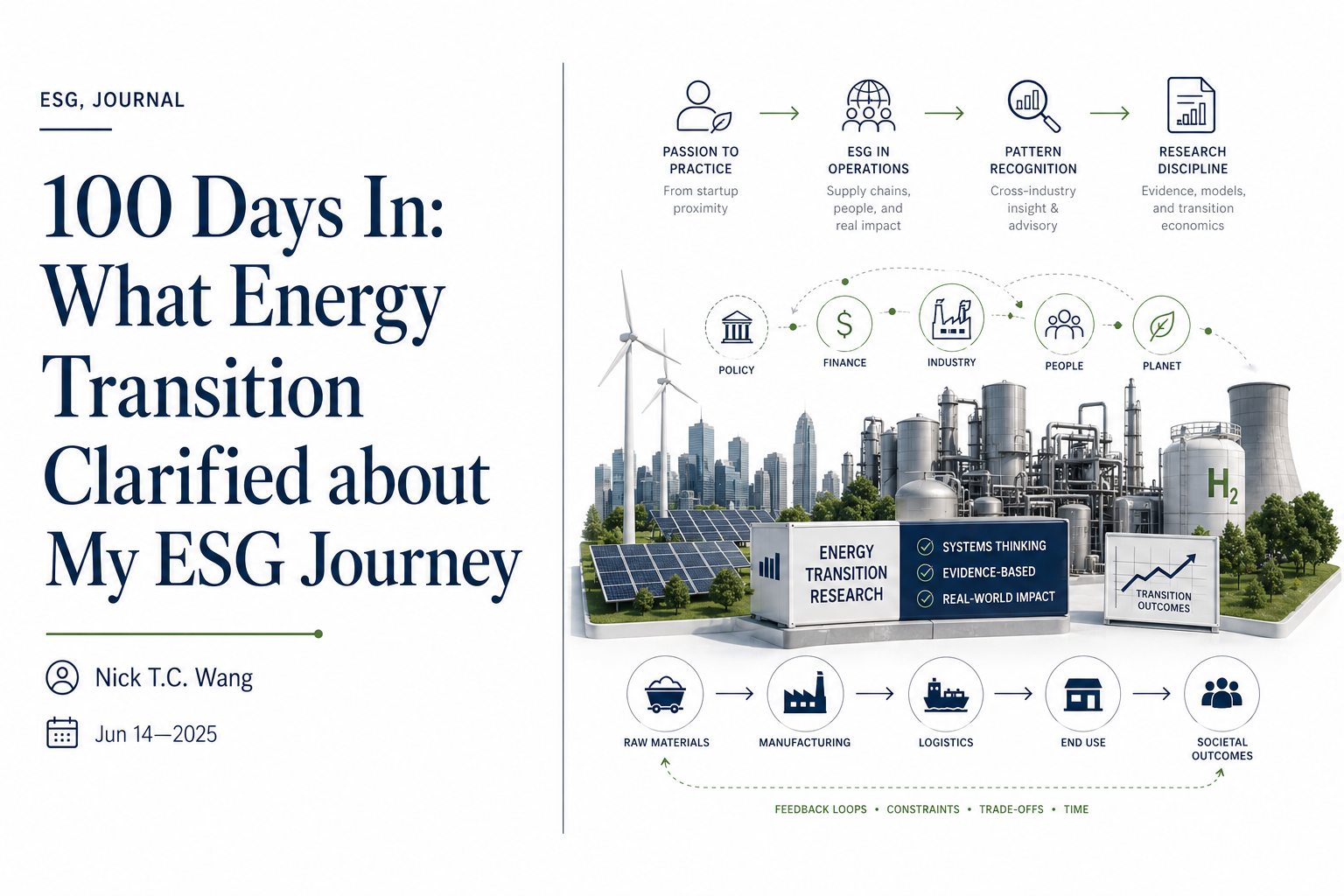 ESG, JOURNAL

100 Days In: What Energy Transition Clarified about My ESG Journey

Nick T.C. Wang

Jun 14—2025

PASSION TO PRACTICE
From startup proximity

ESG IN OPERATIONS
Supply chains, people, and real impact

PATTERN RECOGNITION
Cross-industry insight & advisory

RESEARCH DISCIPLINE
Evidence, models, and transition economics

POLICY

FINANCE

INDUSTRY

PEOPLE

PLANET

$H_2$

ENERGY TRANSITION RESEARCH

SYSTEMS THINKING
EVIDENCE-BASED
REAL-WORLD IMPACT

TRANSITION OUTCOMES

RAW MATERIALS

MANUFACTURING

LOGISTICS

END USE

SOCIETAL OUTCOMES

FEEDBACK LOOPS • CONSTRAINTS • TRADE-OFFS • TIME